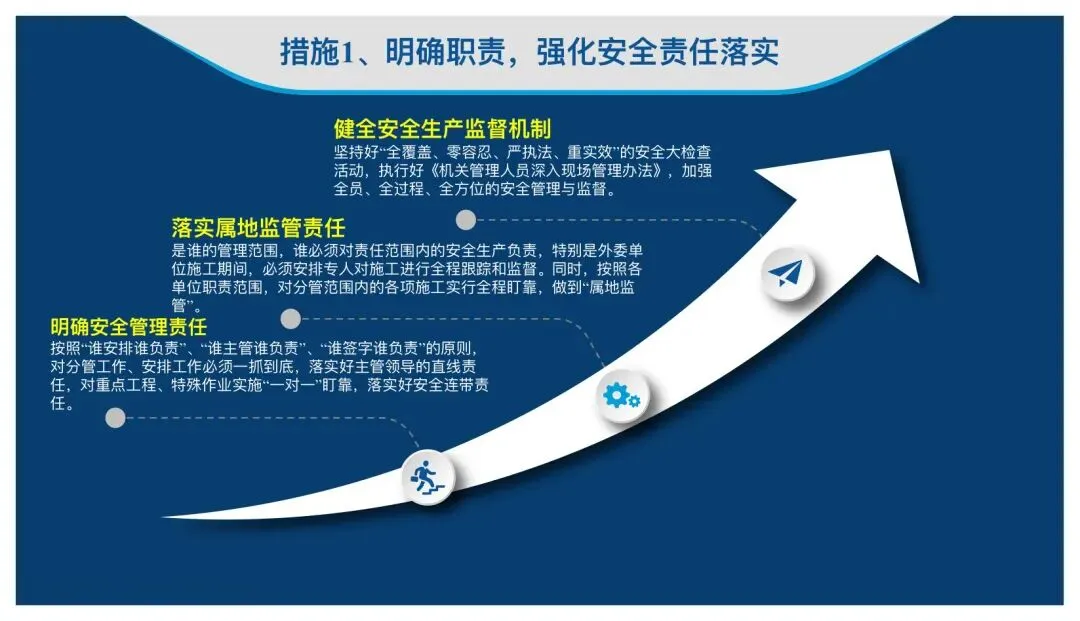 措施1、明确职责，强化安全责任落实

健全安全生产监督机制

坚持好“全覆盖、零容忍、严执法、重实效”的安全大检查活动，执行好《机关管理人员深入现场管理办法》，加强全员、全过程、全方位的安全管理与监督。

落实属地监管责任

是谁的管理范围，谁必须对责任范围内的安全生产负责，特别是外委单位施工期间，必须安排专人对施工进行全程跟踪和监督。同时，按照各单位职责范围，对分管范围内的各项施工实行全程盯靠，做到“属地监管”。

明确安全管理责任

按照“谁安排谁负责”、“谁主管谁负责”、“谁签字谁负责”的原则，对分管工作、安排工作必须一抓到底，落实好主管领导的直线责任，对重点工程、特殊作业实施“一对一”盯靠，落实好安全连带责任。